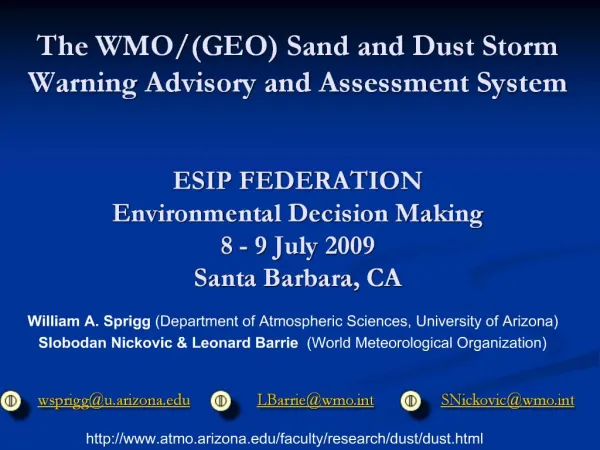 The WMO/(GEO) Sand and Dust Storm Warning Advisory and Assessment System

ESIP FEDERATION
Environmental Decision Making
8 - 9 July 2009
Santa Barbara, CA

William A. Sprigg (Department of Atmospheric Sciences, University of Arizona)
Slobodan Nickovic & Leonard Barrie (World Meteorological Organization)

wsprigg@u.arizona.edu LBarrie@wmo.int SNickovic@wmo.int

http://www.atmo.arizona.edu/faculty/research/dust/dust.html